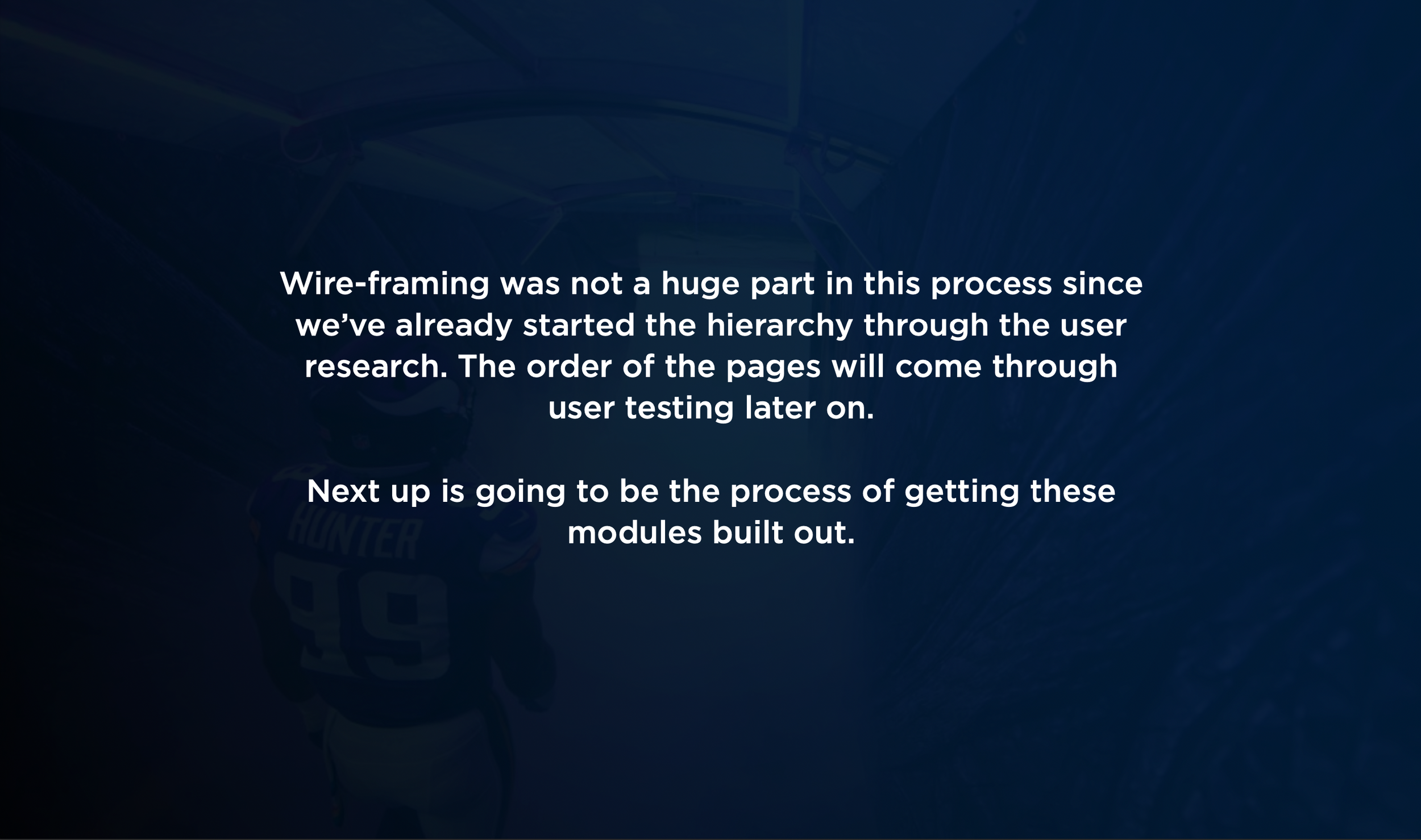 Wire-framing was not a huge part in this process since we've already started the hierarchy through the user research. The order of the pages will come through user testing later on.

Next up is going to be the process of getting these modules built out.

HUNTER
99